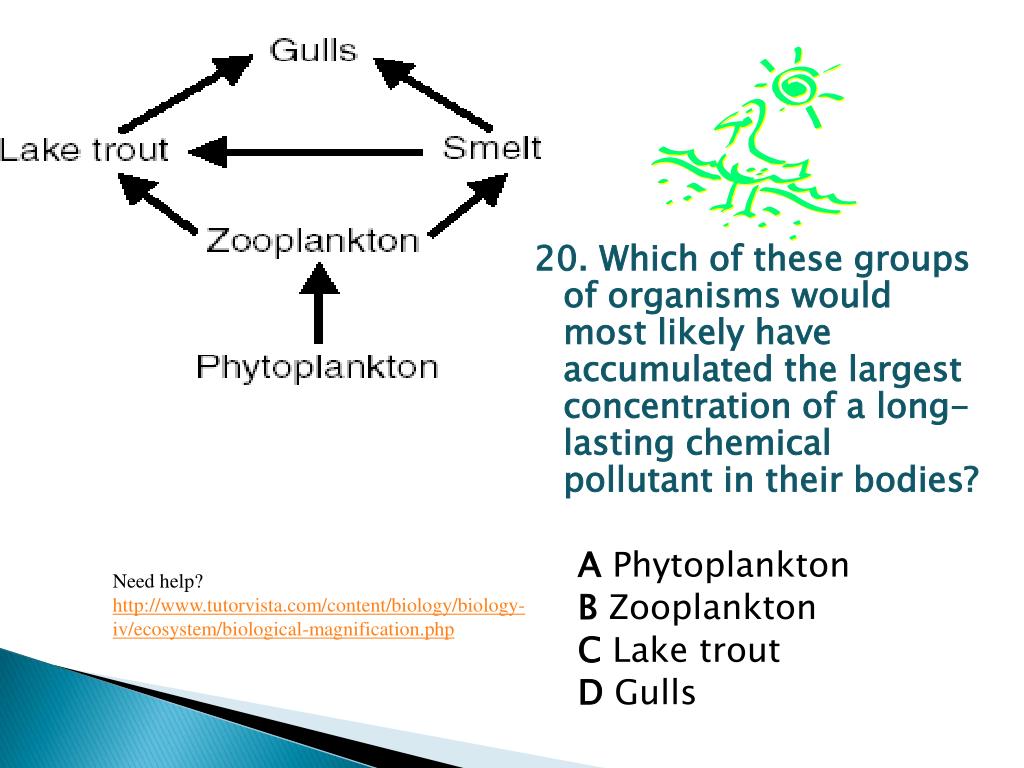 Gulls
Lake trout
Smelt
Zooplankton
Phytoplankton

20. Which of these groups of organisms would most likely have accumulated the largest concentration of a long-lasting chemical pollutant in their bodies?

A Phytoplankton
B Zooplankton
C Lake trout
D Gulls

Need help?
http://www.tutorvista.com/content/biology/biology-iv/ecosystem/biological-magnification.php